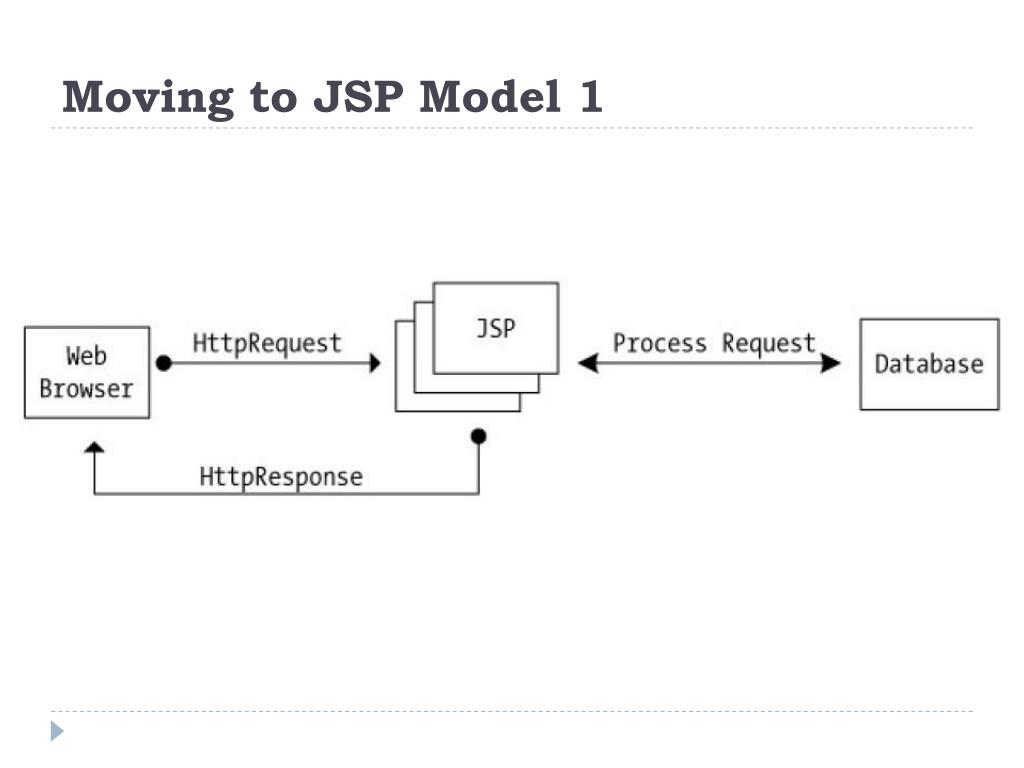 Moving to JSP Model 1

Web Browser

HttpRequest

JSP

Process Request

Database

HttpResponse